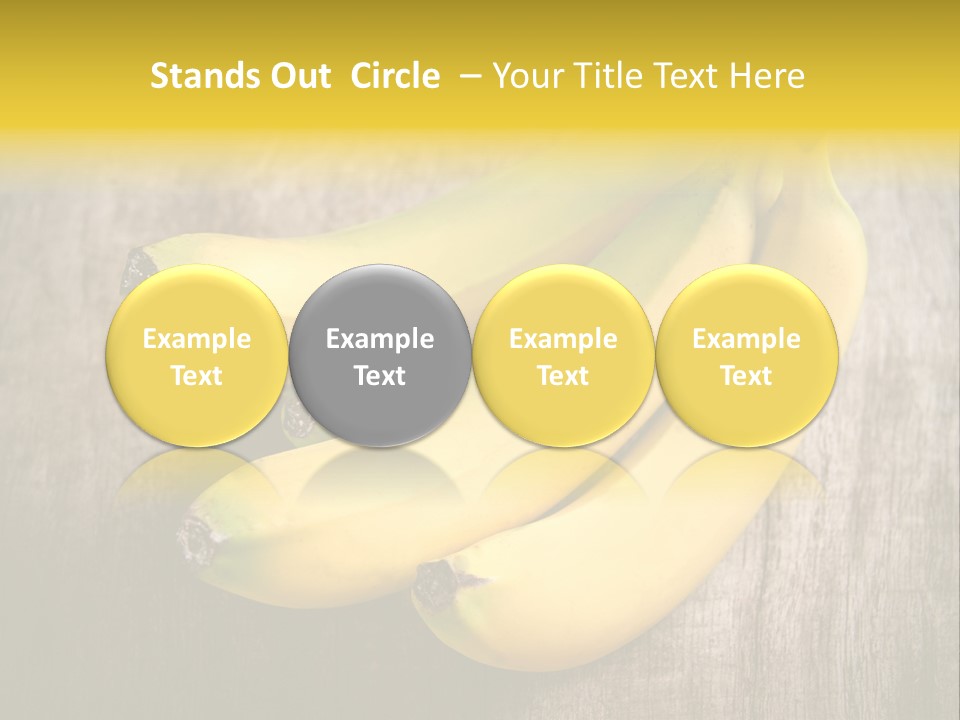 Stands Out Circle – Your Title Text Here

Example Text

Example Text

Example Text

Example Text